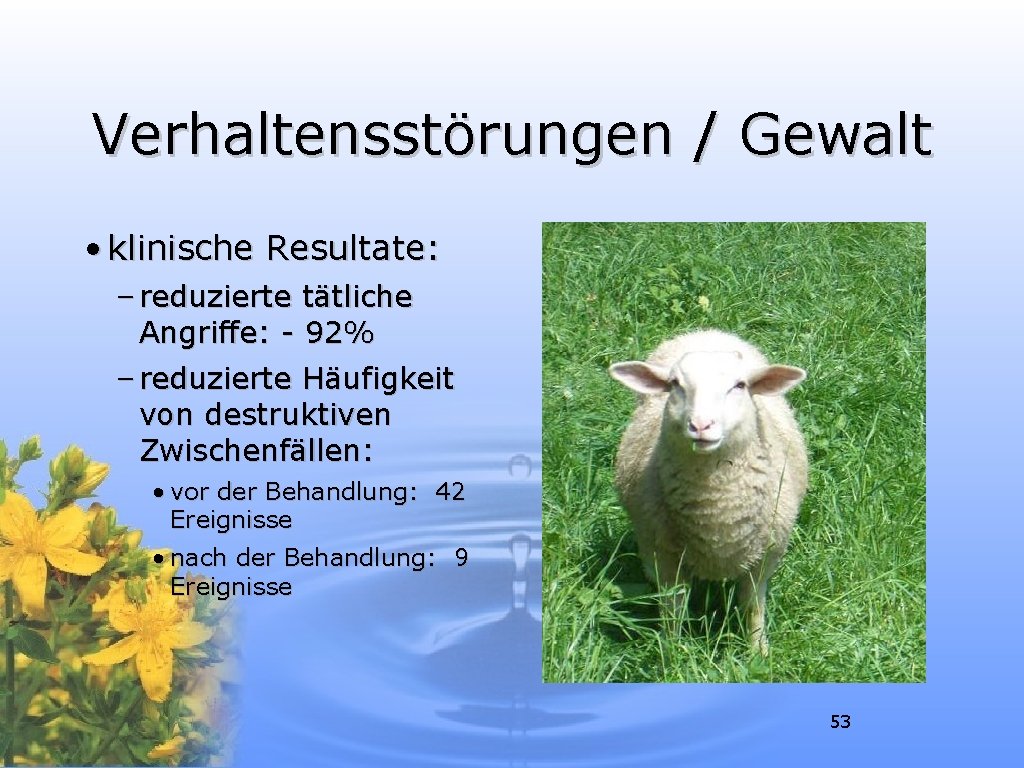 Verhaltensstörungen / Gewalt

• klinische Resultate:

– reduzierte tätliche Angriffe: - 92%

– reduzierte Häufigkeit von destruktiven Zwischenfällen:

• vor der Behandlung: 42 Ereignisse

• nach der Behandlung: 9 Ereignisse

53